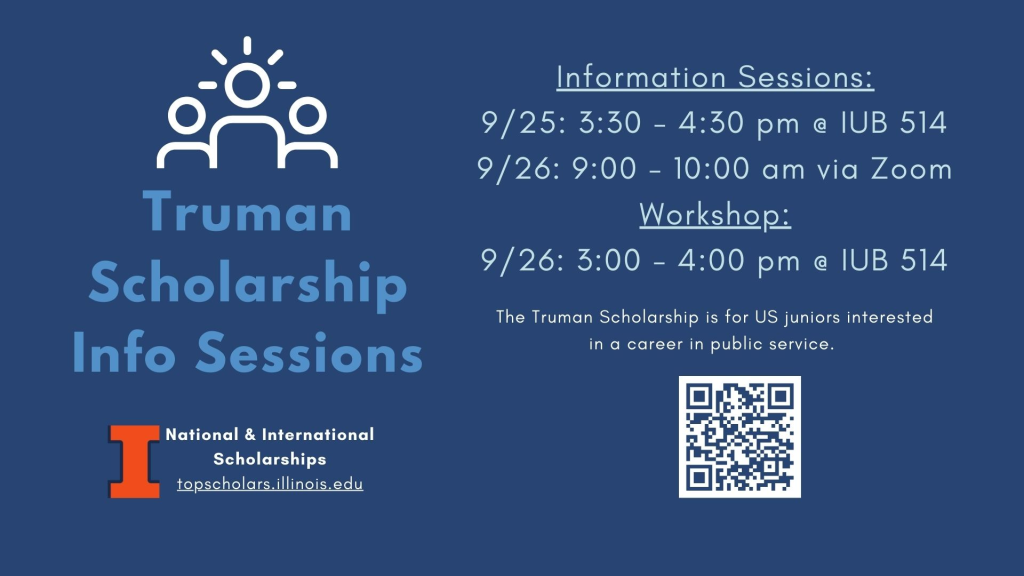 Truman Scholarship Info Sessions

National & International Scholarships
topscholars.illinois.edu

Information Sessions:
9/25: 3:30 - 4:30 pm @ IUB 514
9/26: 9:00 - 10:00 am via Zoom
Workshop:
9/26: 3:00 - 4:00 pm @ IUB 514

The Truman Scholarship is for US juniors interested in a career in public service.